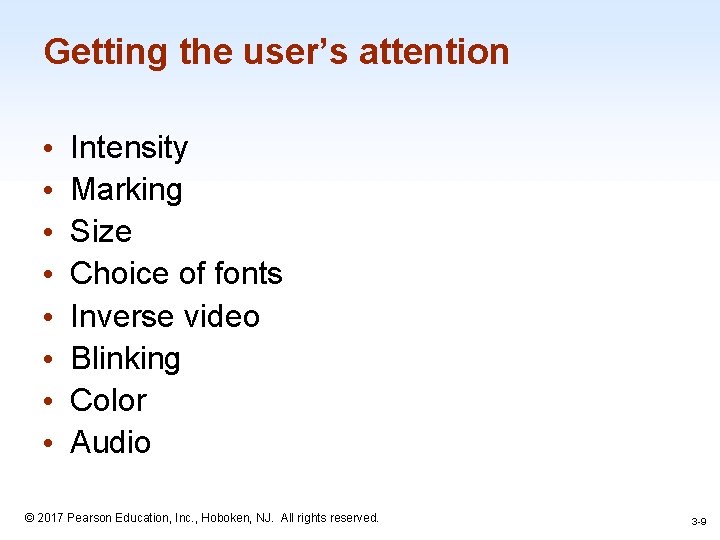 Getting the user’s attention

• Intensity
• Marking
• Size
• Choice of fonts
• Inverse video
• Blinking
• Color
• Audio

© 2017 Pearson Education, Inc., Hoboken, NJ. All rights reserved.

3-9